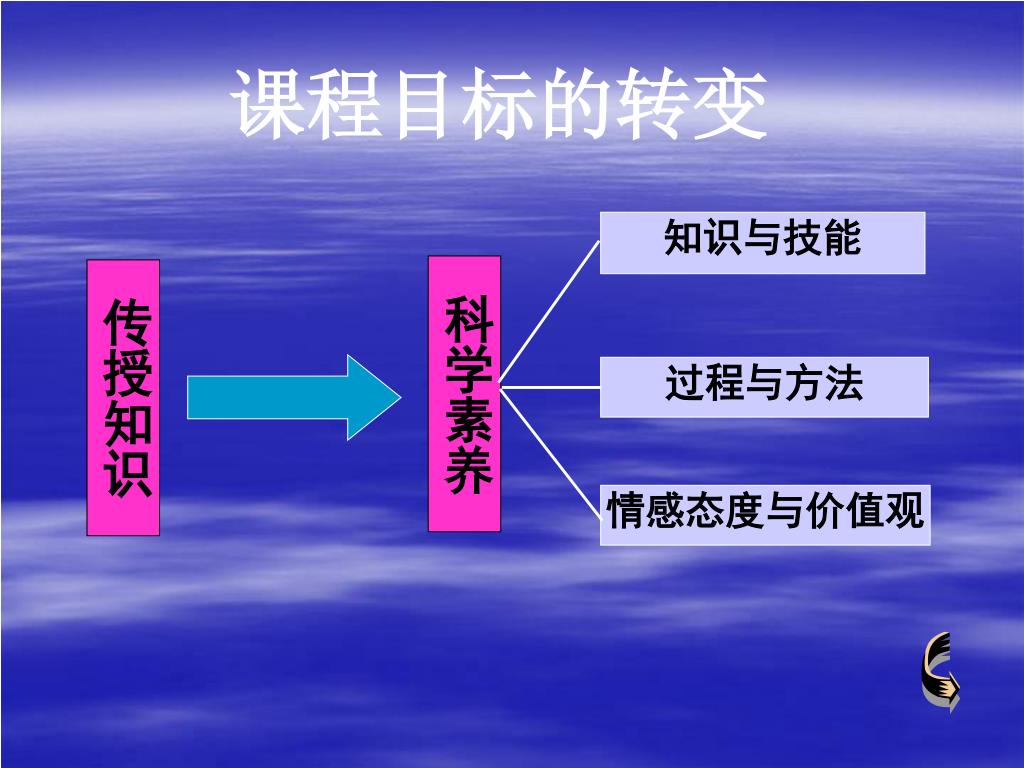 课程目标的转变

传授知识

科学素养

知识与技能

过程与方法

情感态度与价值观